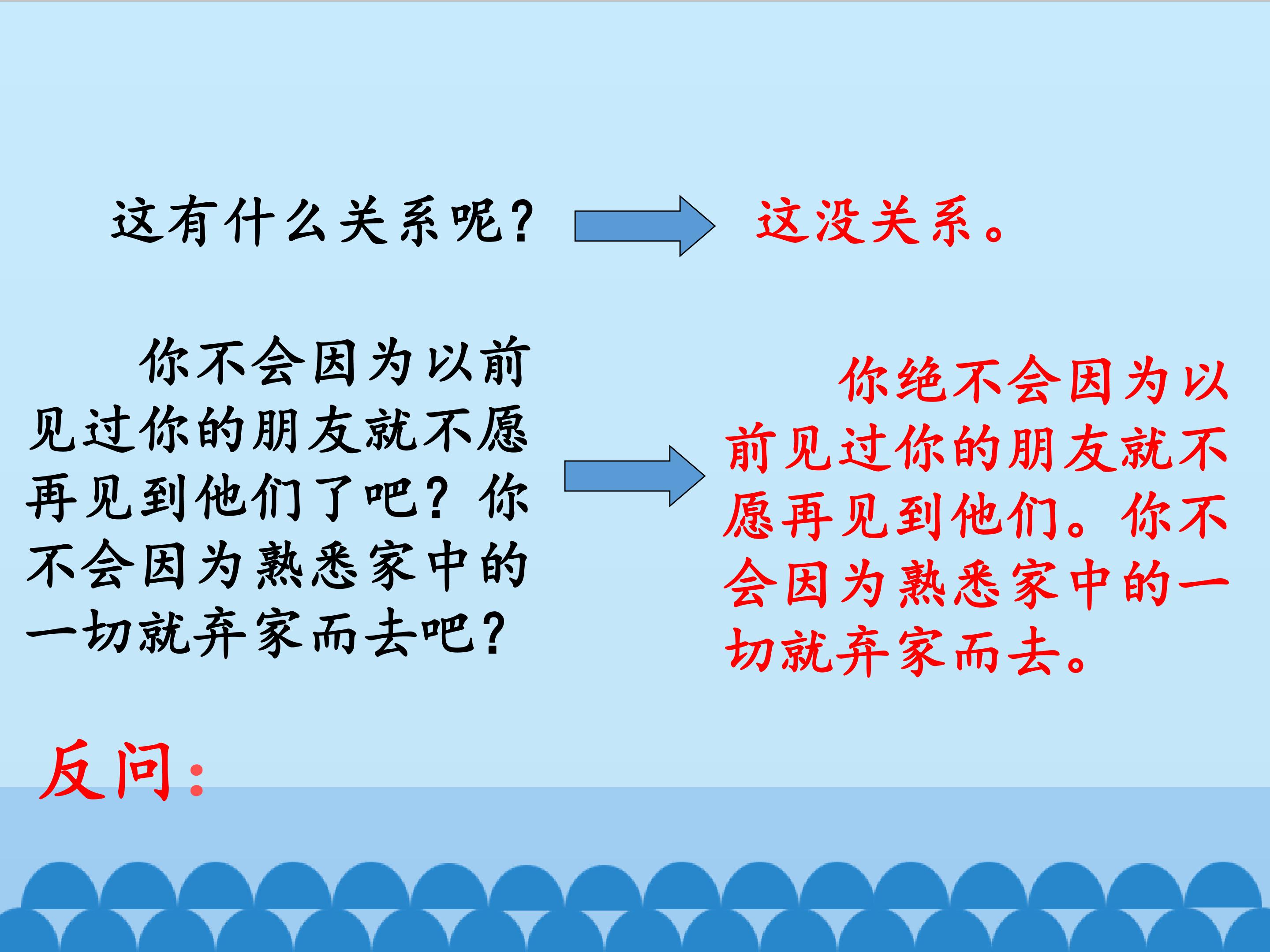 这有什么关系呢？

这没关系。

你不会因为以前见过你的朋友就不愿再见到他们了吧？你不会因为熟悉家中的一切就弃家而去吧？

你绝不会因为以前见过你的朋友就不愿再见到他们。你不会因为熟悉家中的一切就弃家而去。

反问：